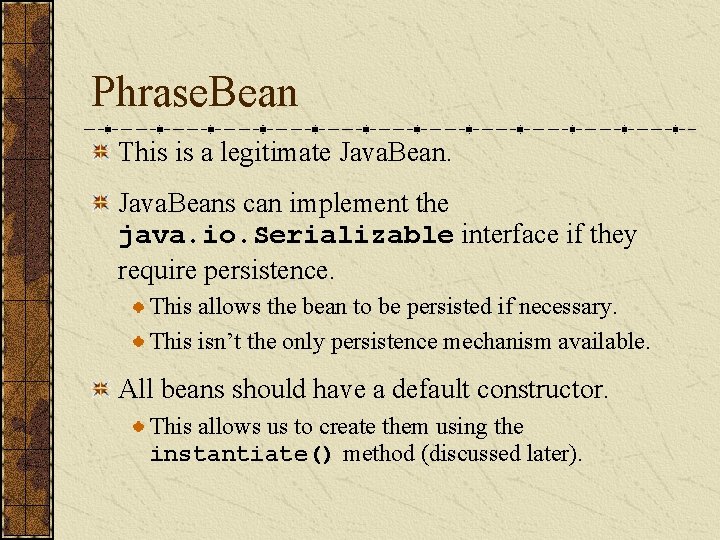 PhraseBean

This is a legitimate JavaBean.

JavaBeans can implement the java.io.Serializable interface if they require persistence.

This allows the bean to be persisted if necessary.

This isn’t the only persistence mechanism available.

All beans should have a default constructor.

This allows us to create them using the instantiate() method (discussed later).